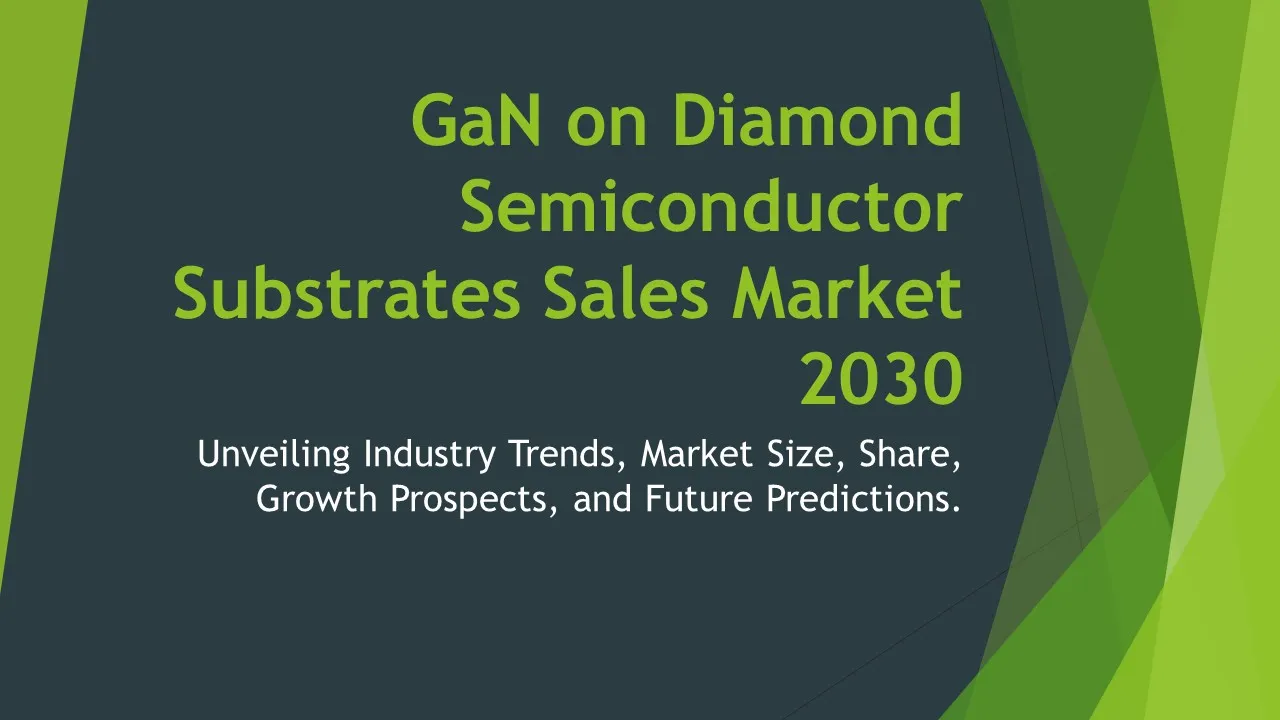 GaN on Diamond Semiconductor Substrates Sales Market 2030

Unveiling Industry Trends, Market Size, Share, Growth Prospects, and Future Predictions.